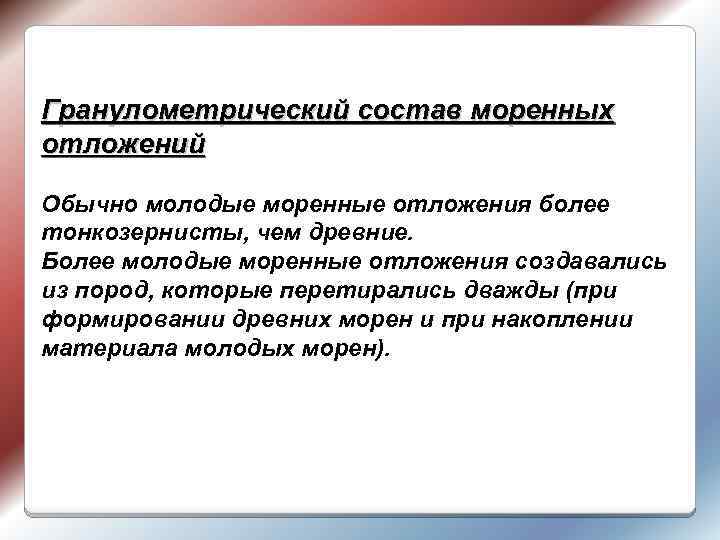 Гранулометрический состав моренных отложений

Обычно молодые моренные отложения более тонкозернисты, чем древние.
Более молодые моренные отложения создавались из пород, которые перетирались дважды (при формировании древних морен и при накоплении материала молодых морен).